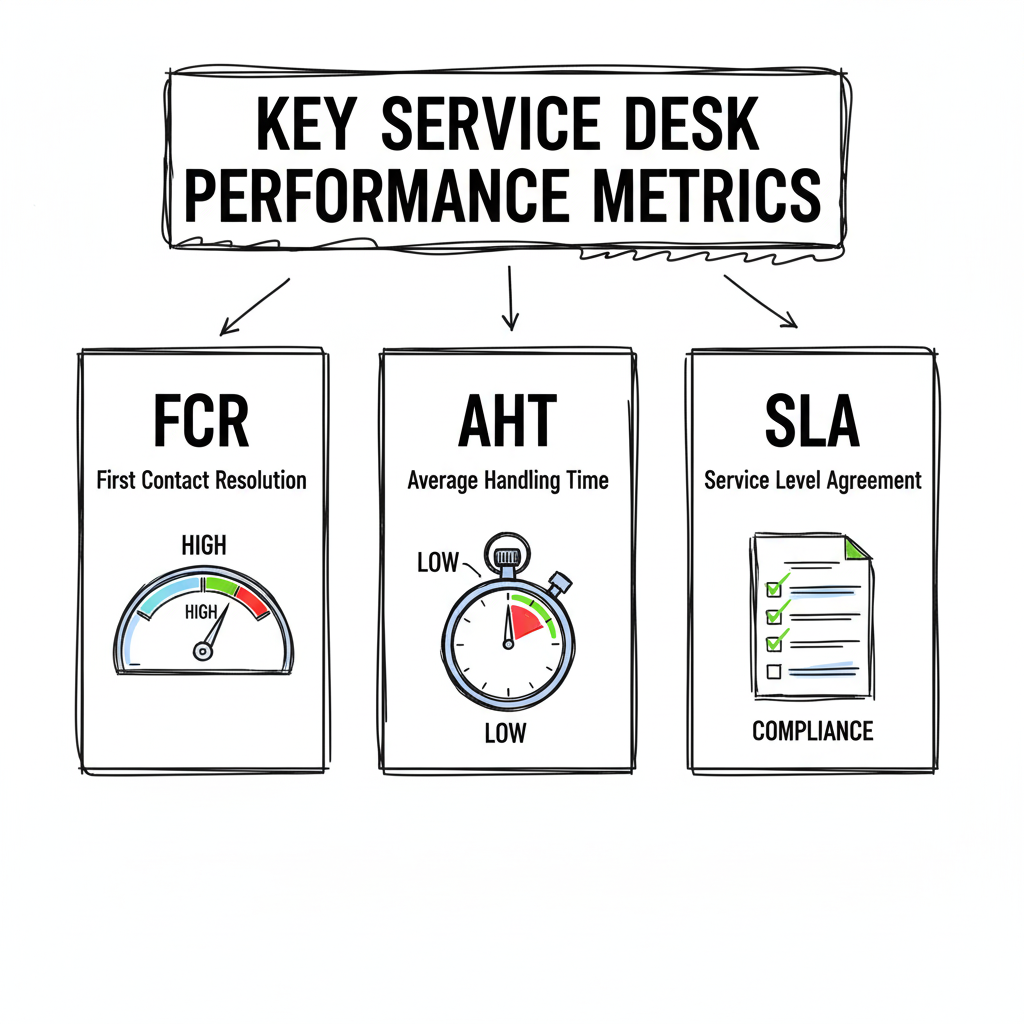 KEY SERVICE DESK PERFORMANCE METRICS

FCR
First Contact Resolution
HIGH
HIGH

AHT
Average Handling Time
LOW
LOW

SLA
Service Level Agreement
COMPLIANCE